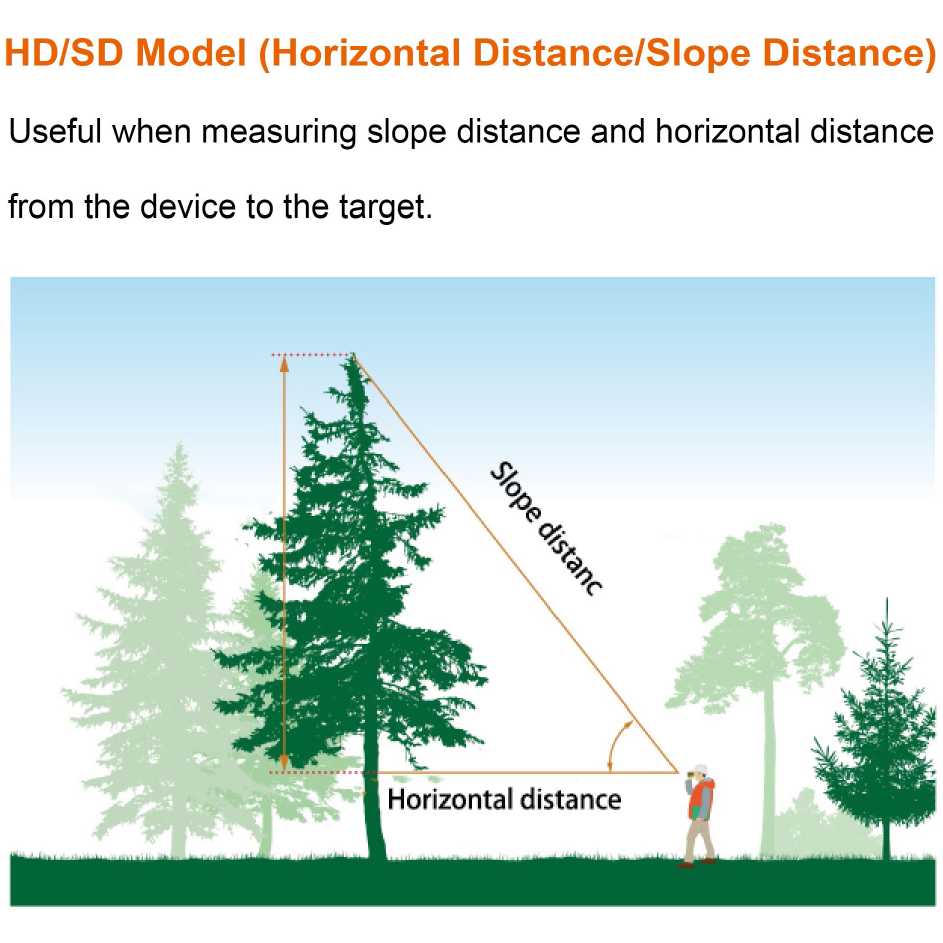 HD/SD Model (Horizontal Distance/Slope Distance)

Useful when measuring slope distance and horizontal distance from the device to the target.

Slope distanc

Horizontal distance